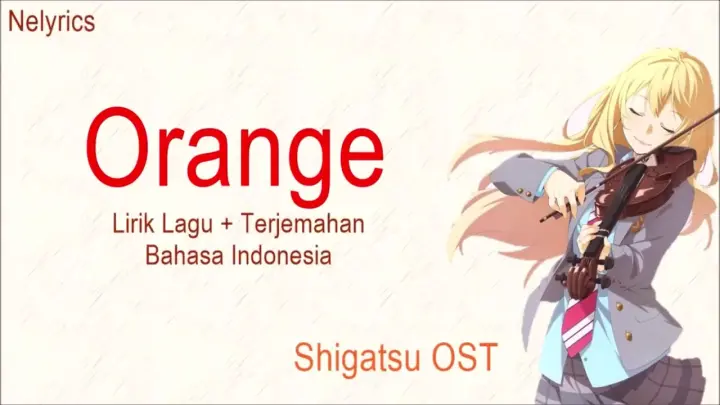 Nelyrics

Orange

Lirik Lagu + Terjemahan
Bahasa Indonesia

Shigatsu OST